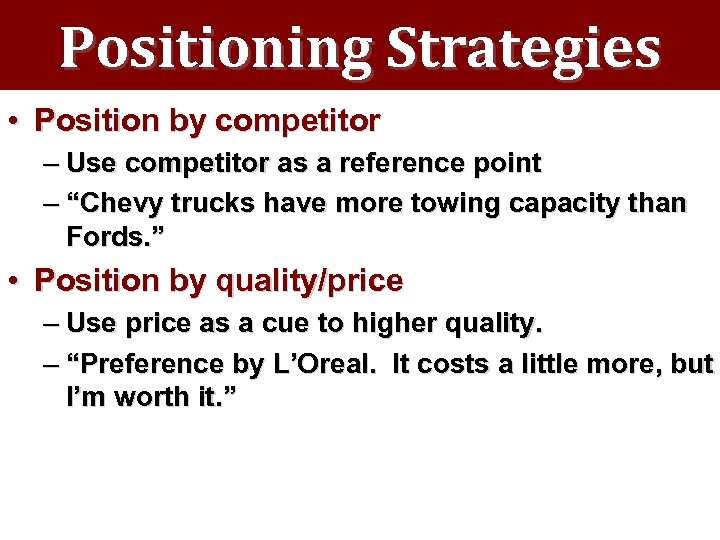 Positioning Strategies

• Position by competitor
– Use competitor as a reference point
– “Chevy trucks have more towing capacity than Fords.”

• Position by quality/price
– Use price as a cue to higher quality.
– “Preference by L’Oreal. It costs a little more, but I’m worth it.”